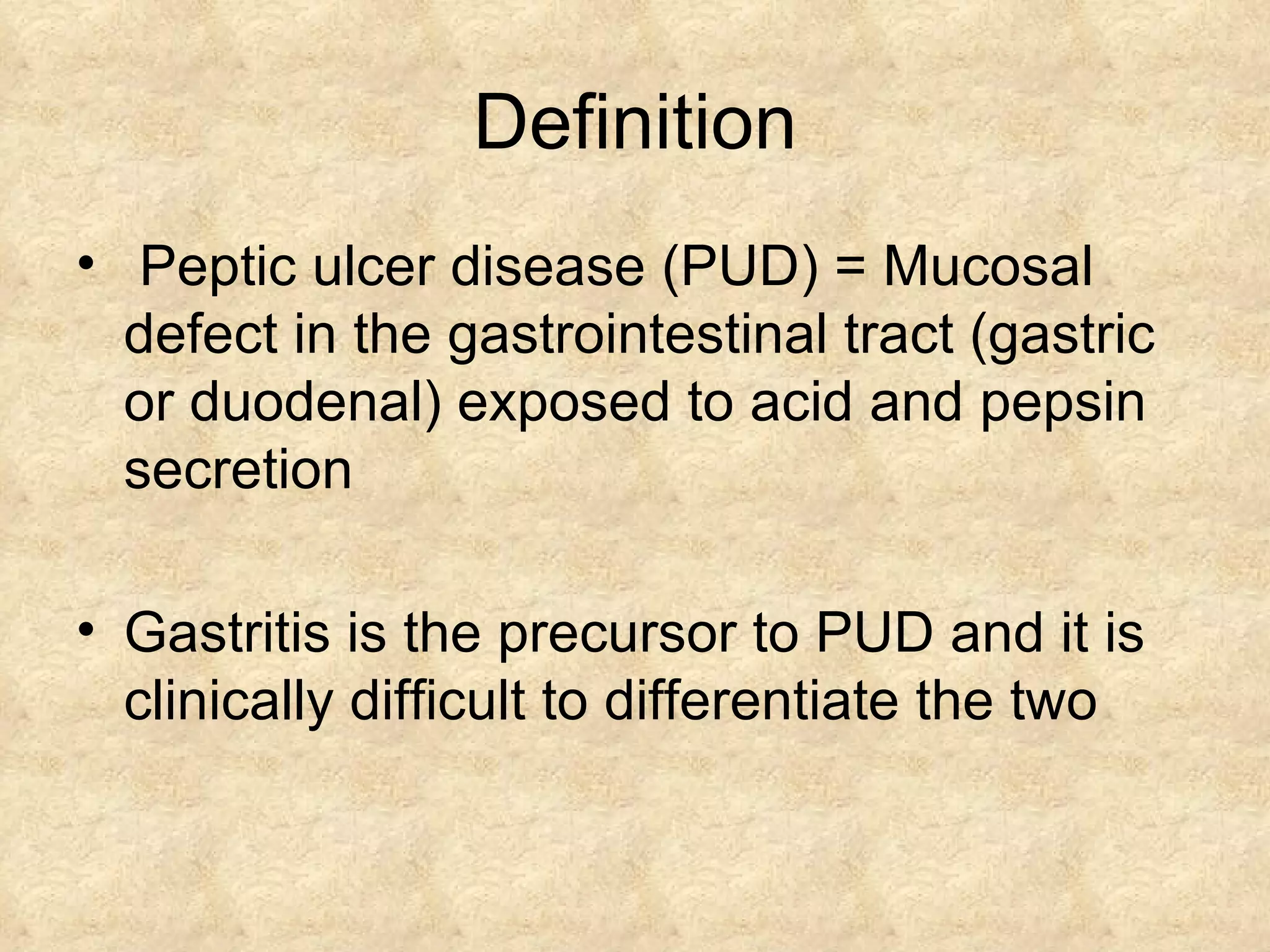 Definition

• Peptic ulcer disease (PUD) = Mucosal defect in the gastrointestinal tract (gastric or duodenal) exposed to acid and pepsin secretion

• Gastritis is the precursor to PUD and it is clinically difficult to differentiate the two